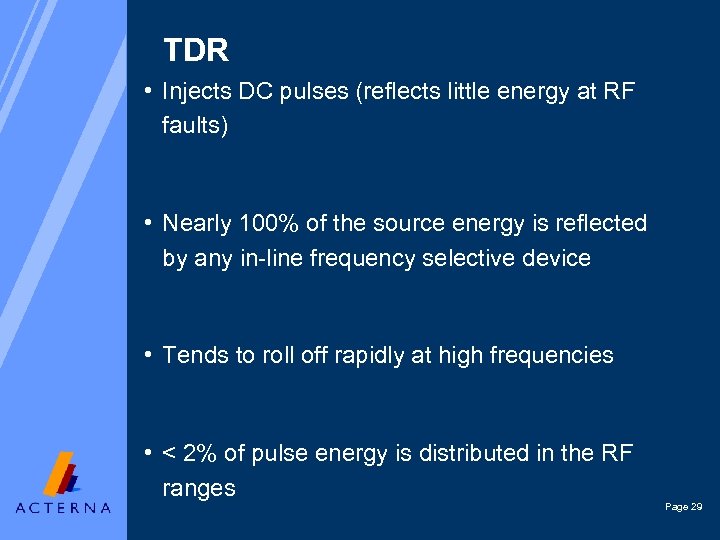 TDR

• Injects DC pulses (reflects little energy at RF faults)

• Nearly 100% of the source energy is reflected by any in-line frequency selective device

• Tends to roll off rapidly at high frequencies

• < 2% of pulse energy is distributed in the RF ranges

ACTERNA

Page 29